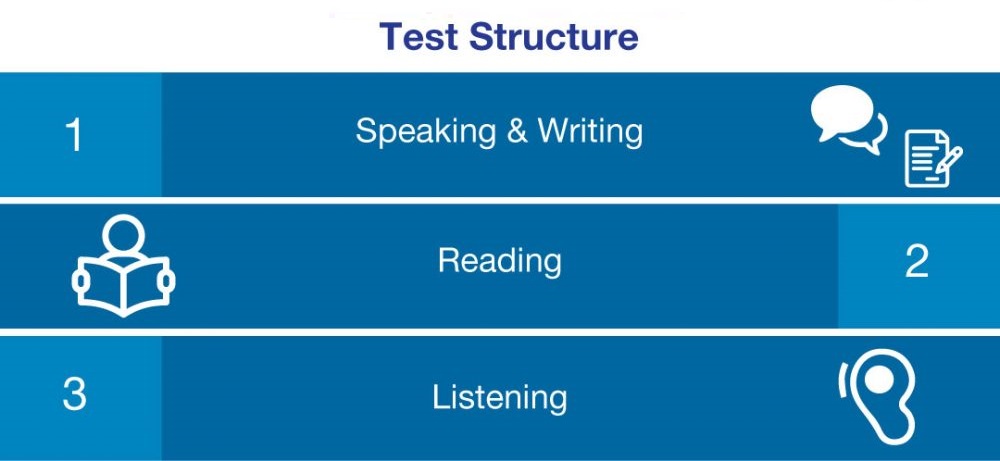 Test Structure

1 Speaking & Writing

Reading 2

3 Listening